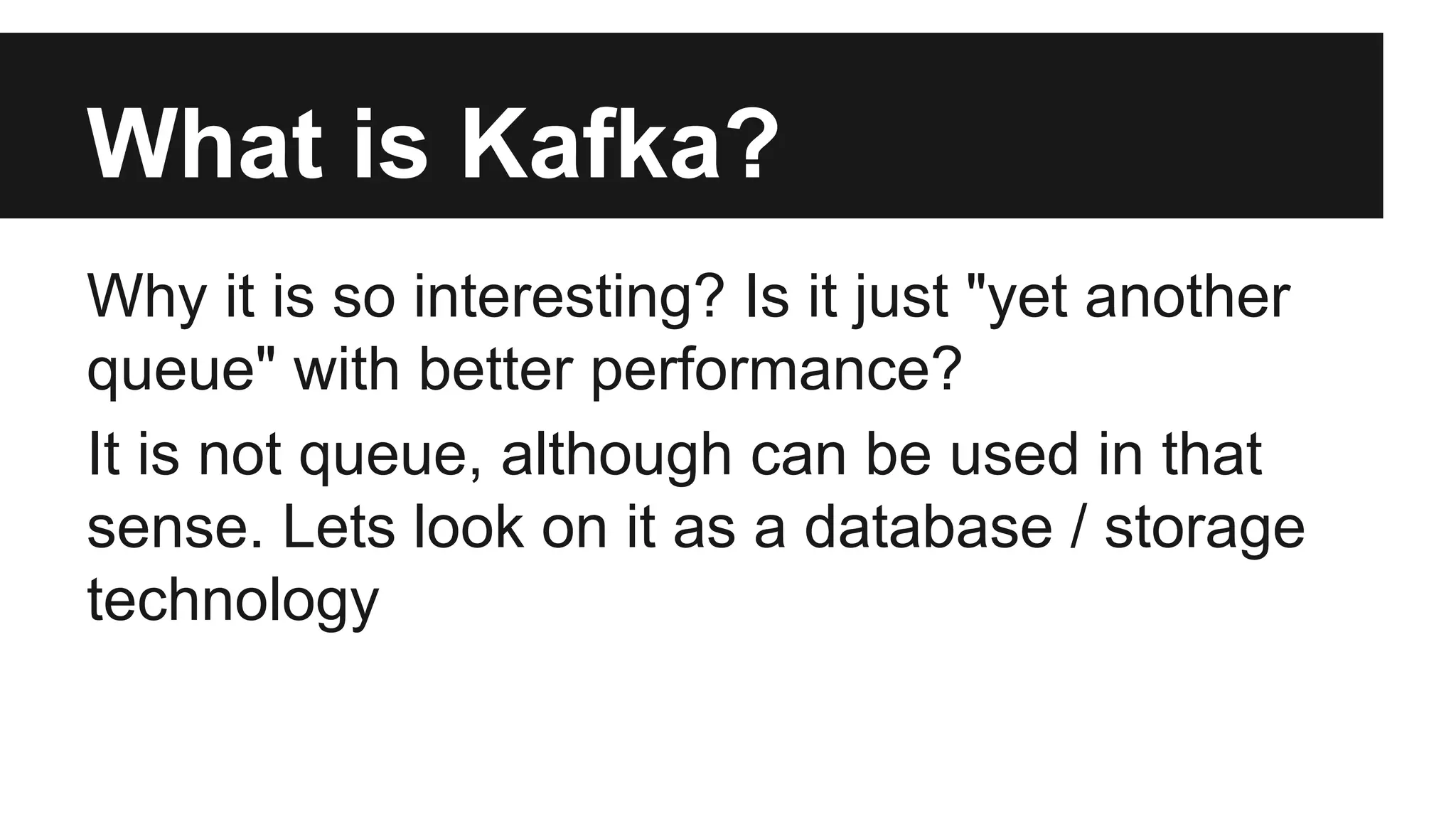 What is Kafka?

Why it is so interesting? Is it just "yet another queue" with better performance?

It is not queue, although can be used in that sense. Lets look on it as a database / storage technology